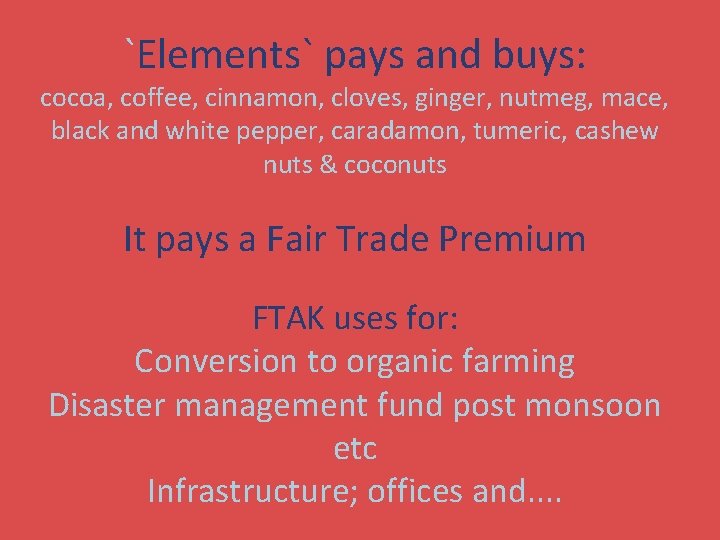 `Elements` pays and buys:
cocoa, coffee, cinnamon, cloves, ginger, nutmeg, mace, black and white pepper, caradamon, tumeric, cashew nuts & coconuts

It pays a Fair Trade Premium

FTAK uses for:
Conversion to organic farming
Disaster management fund post monsoon etc
Infrastructure; offices and....